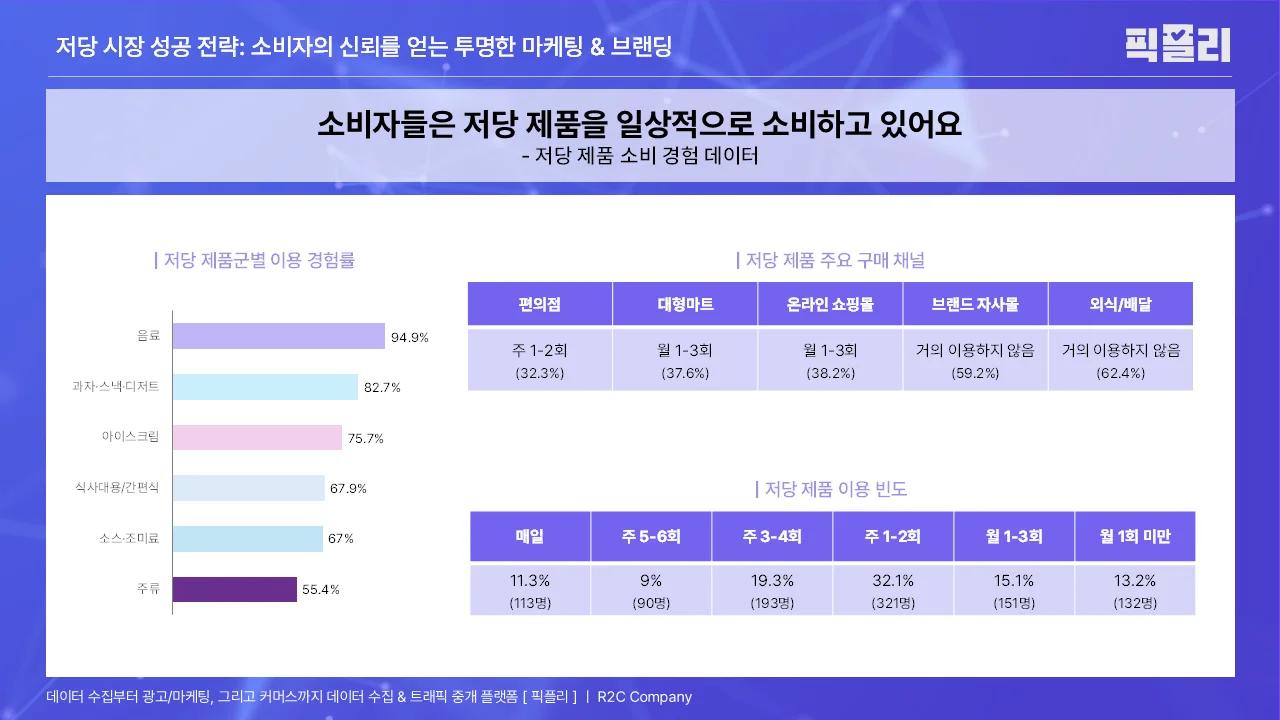 저당 시장 성공 전략: 소비자의 신뢰를 얻는 투명한 마케팅 & 브랜딩

픽플리

소비자들은 저당 제품을 일상적으로 소비하고 있어요
- 저당 제품 소비 경험 데이터

| 저당 제품군별 이용 경험률

음료 94.9%
과자·스낵·디저트 82.7%
아이스크림 75.7%
식사대용/간편식 67.9%
소스·조미료 67%
주류 55.4%

| 저당 제품 주요 구매 채널

| 편의점 | 대형마트 | 온라인 쇼핑몰 | 브랜드 자사몰 | 외식/배달 |
|---|---|---|---|---|
| 주 1-2회 (32.3%) | 월 1-3회 (37.6%) | 월 1-3회 (38.2%) | 거의 이용하지 않음 (59.2%) | 거의 이용하지 않음 (62.4%) |

| 저당 제품 이용 빈도

| 매일 | 주 5-6회 | 주 3-4회 | 주 1-2회 | 월 1-3회 | 월 1회 미만 |
|---|---|---|---|---|---|
| 11.3% (113명) | 9% (90명) | 19.3% (193명) | 32.1% (321명) | 15.1% (151명) | 13.2% (132명) |

데이터 수집부터 광고/마케팅, 그리고 커머스까지 데이터 수집 & 트래픽 중개 플랫폼 [ 픽플리 ] | R2C Company